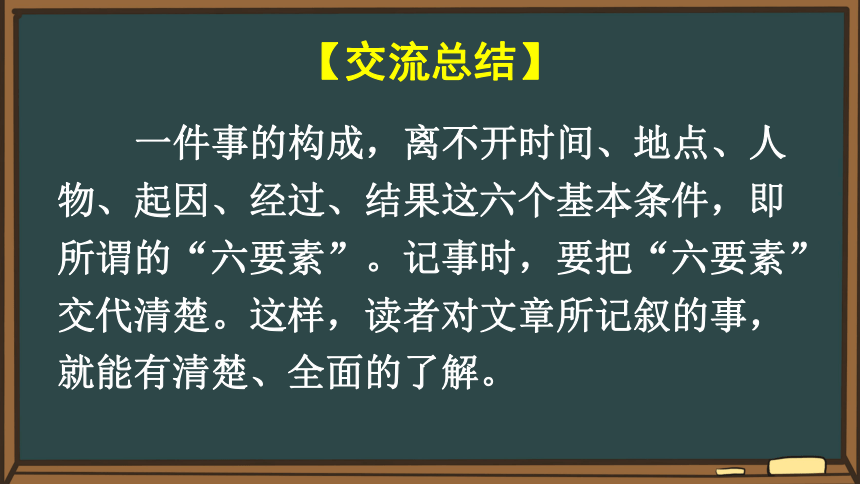 【交流总结】

一件事的构成，离不开时间、地点、人物、起因、经过、结果这六个基本条件，即所谓的“六要素”。记事时，要把“六要素”交代清楚。这样，读者对文章所记叙的事，就能有清楚、全面的了解。